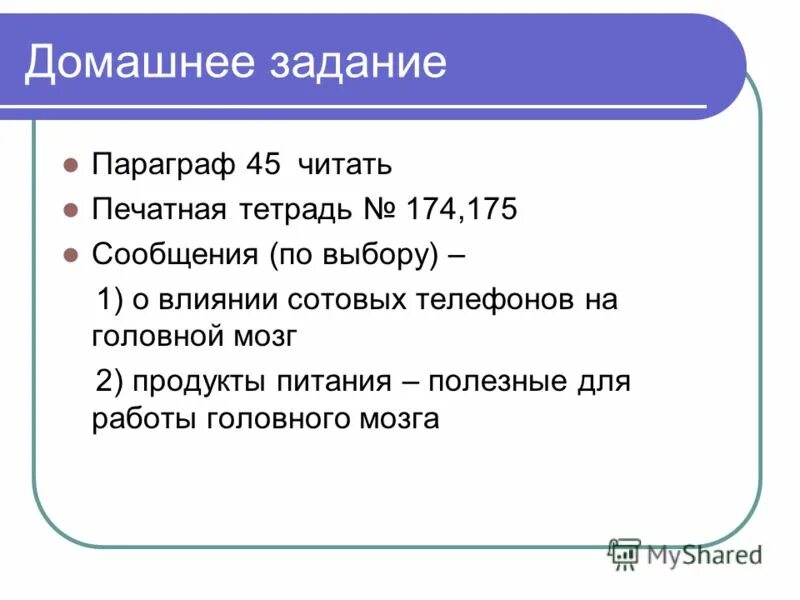 Домашнее задание

Параграф 45 читать

Печатная тетрадь № 174,175

Сообщения (по выбору) –

1) о влиянии сотовых телефонов на головной мозг

2) продукты питания – полезные для работы головного мозга

MyShared